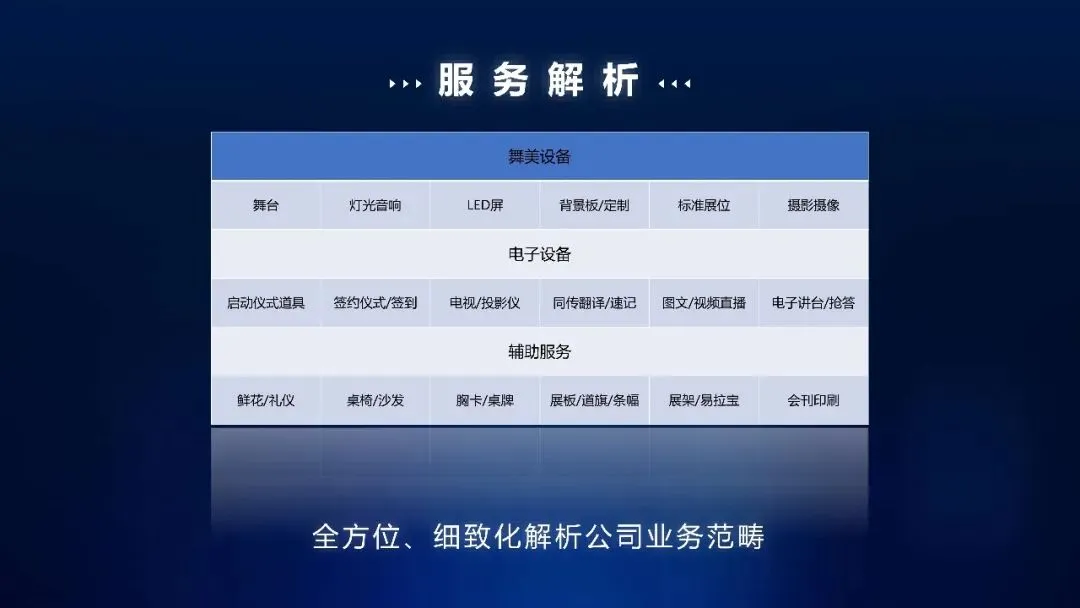 服务解析

| 舞美设备 | | | | | |
|---|---|---|---|---|---|
| 舞台 | 灯光音响 | LED屏 | 背景板/定制 | 标准展位 | 摄影摄像 |
| 电子设备 | | | | | |
| 启动仪式道具 | 签约仪式/签到 | 电视/投影仪 | 同传翻译/速记 | 图文/视频直播 | 电子讲台/抢答 |
| 辅助服务 | | | | | |
| 鲜花/礼仪 | 桌椅/沙发 | 胸卡/桌牌 | 展板/道旗/条幅 | 展架/易拉宝 | 会刊印刷 |

全方位、细致化解析公司业务范畴